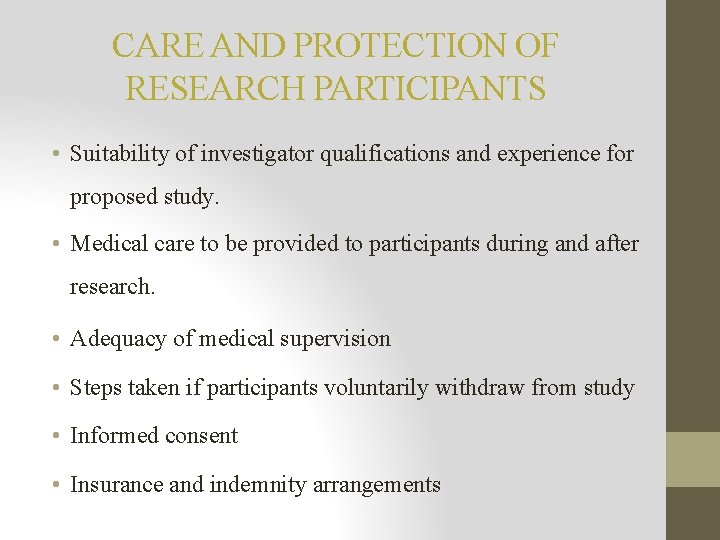 CARE AND PROTECTION OF RESEARCH PARTICIPANTS

• Suitability of investigator qualifications and experience for proposed study.

• Medical care to be provided to participants during and after research.

• Adequacy of medical supervision

• Steps taken if participants voluntarily withdraw from study

• Informed consent

• Insurance and indemnity arrangements